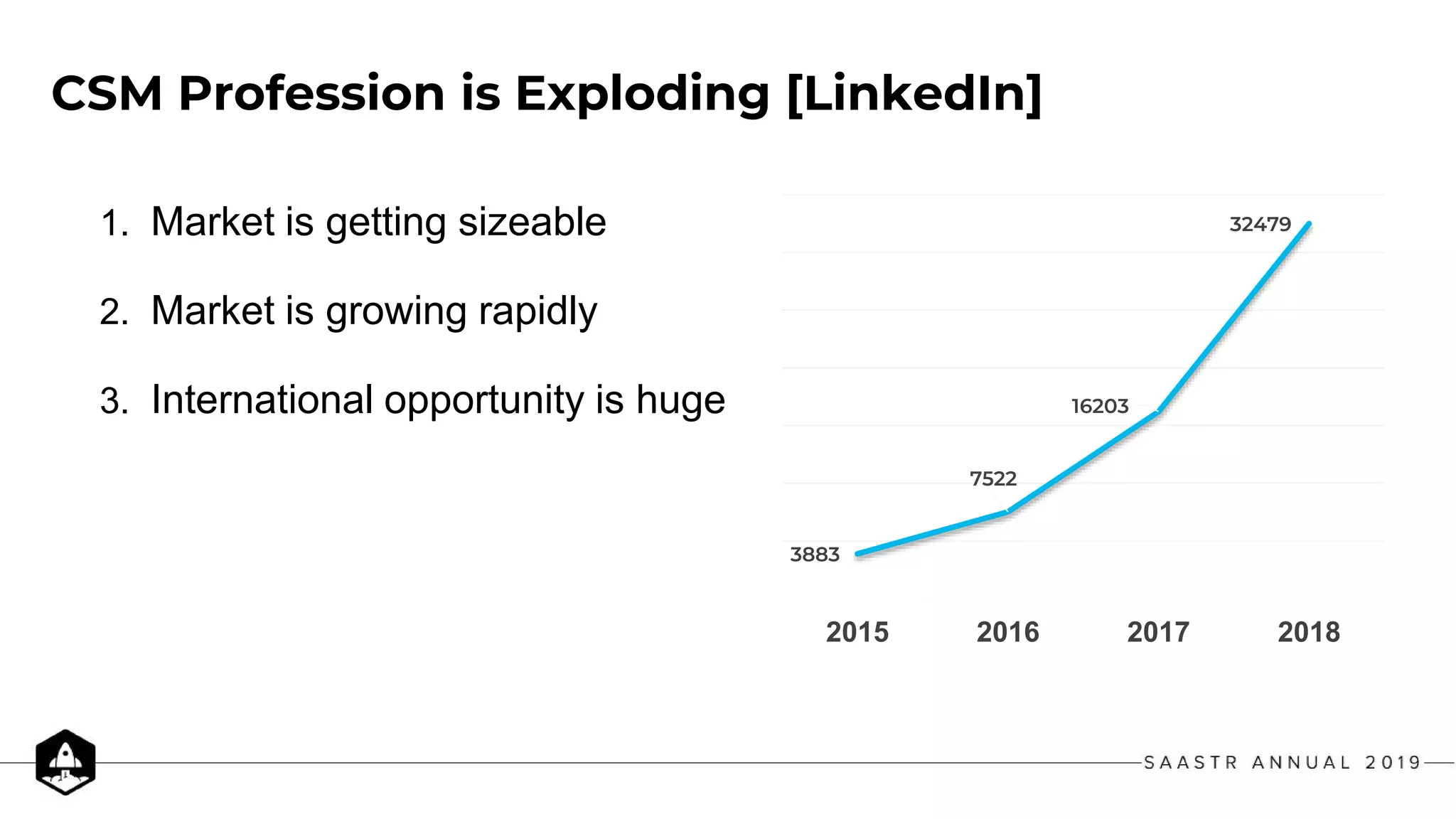 CSM Profession is Exploding [LinkedIn]

1. Market is getting sizeable

2. Market is growing rapidly

3. International opportunity is huge

32479

16203

7522

3883

2015 2016 2017 2018

SAASTR ANNUAL 2019